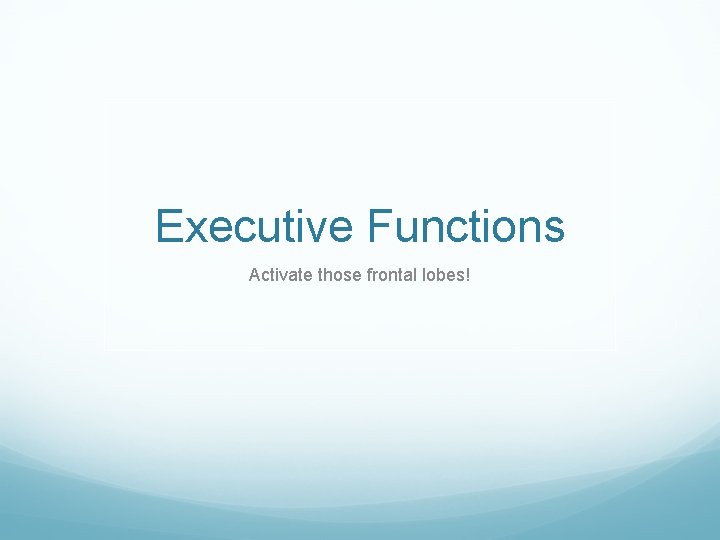 Executive Functions

Activate those frontal lobes!